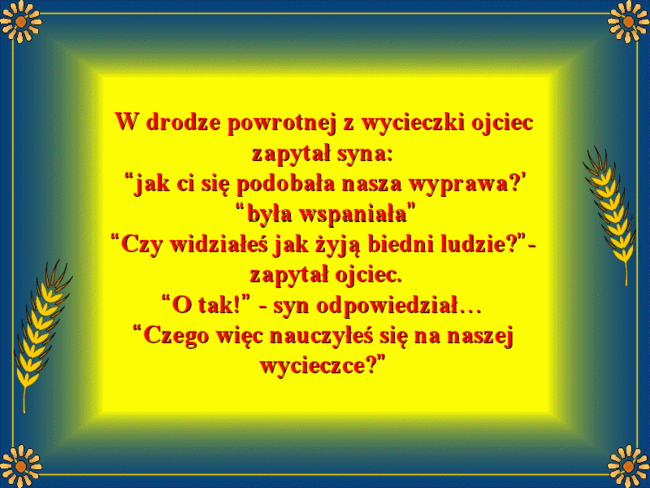 W drodze powrotnej z wycieczki ojciec zapytał syna:
“jak ci się podobała nasza wyprawa?’
“była wspaniała”
“Czy widziałeś jak żyją biedni ludzie?”- zapytał ojciec.
“O tak!” - syn odpowiedział…
“Czego więc nauczyłeś się na naszej wycieczce?”